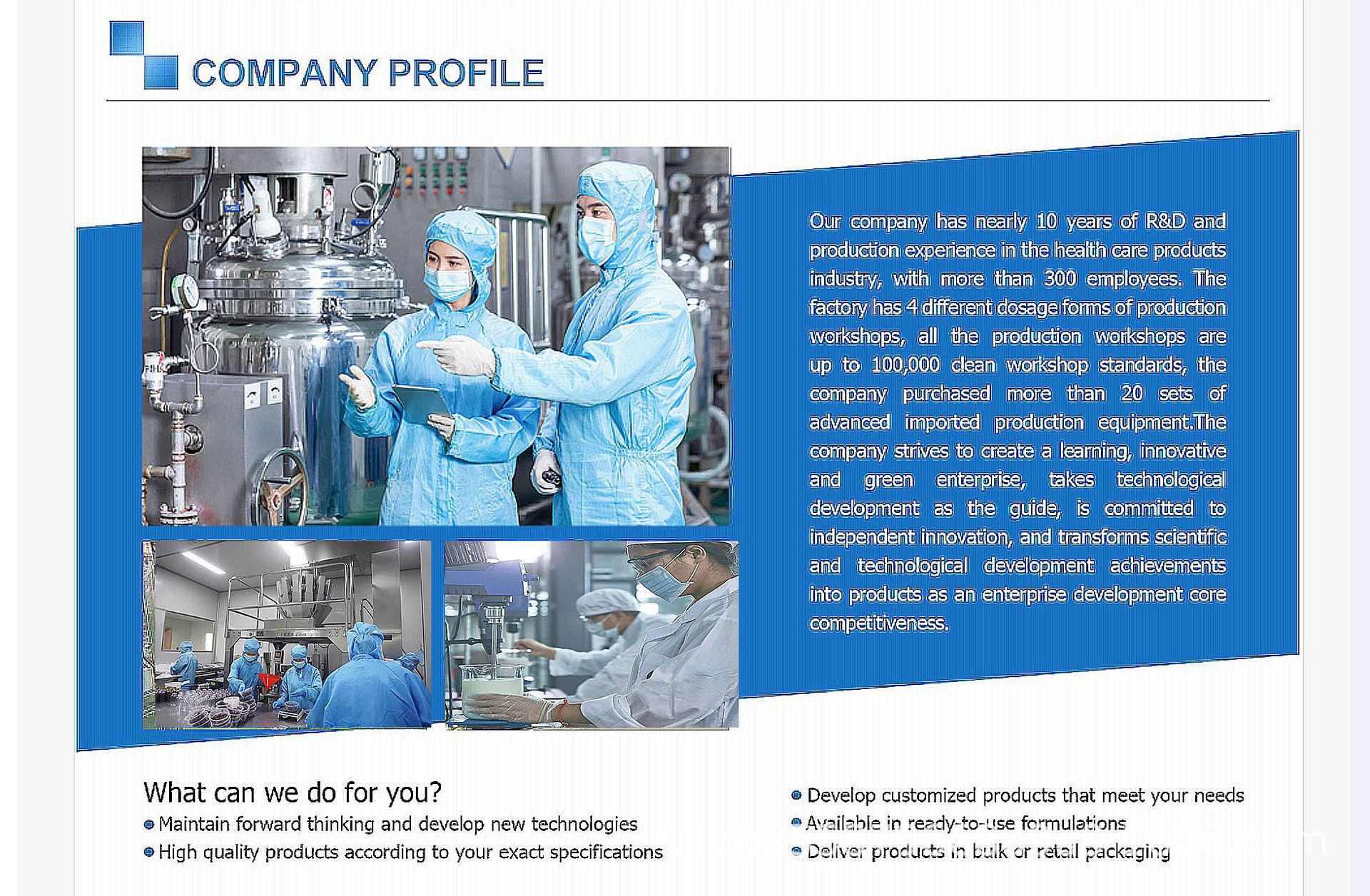 COMPANY PROFILE

Our company has nearly 10 years of R&D and production experience in the health care products industry, with more than 300 employees. The factory has 4 different dosage forms of production workshops, all the production workshops are up to 100,000 clean workshop standards, the company purchased more than 20 sets of advanced imported production equipment.The company strives to create a learning, innovative and green enterprise, takes technological development as the guide, is committed to independent innovation, and transforms scientific and technological development achievements into products as an enterprise development core competitiveness.

What can we do for you?

Maintain forward thinking and develop new technologies

High quality products according to your exact specifications

Develop customized products that meet your needs

Available in ready-to-use formulations

Deliver products in bulk or retail packaging